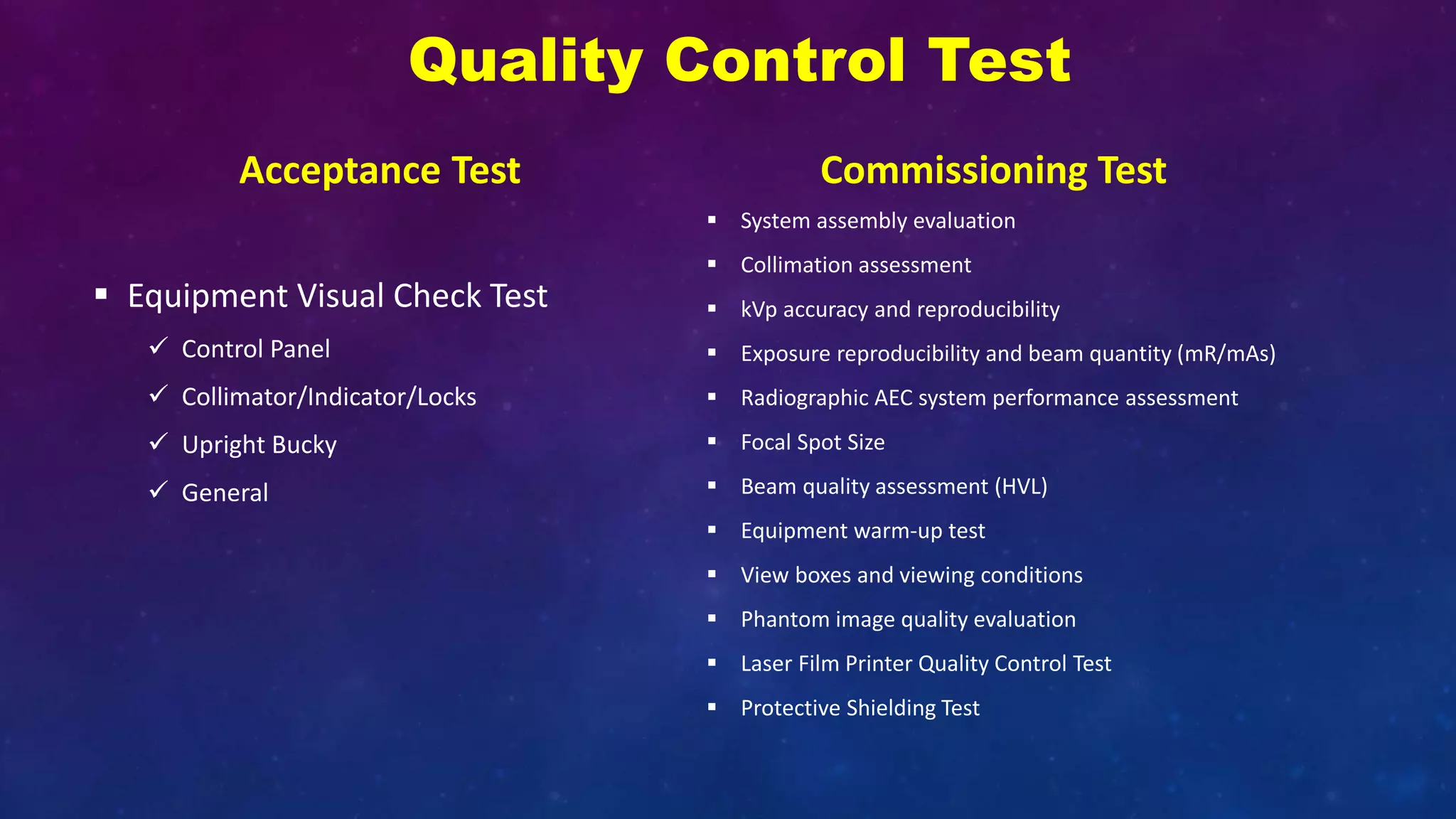 Quality Control Test

Acceptance Test

▪ Equipment Visual Check Test
✓ Control Panel
✓ Collimator/Indicator/Locks
✓ Upright Bucky
✓ General

Commissioning Test

▪ System assembly evaluation
▪ Collimation assessment
▪ kVp accuracy and reproducibility
▪ Exposure reproducibility and beam quantity (mR/mAs)
▪ Radiographic AEC system performance assessment
▪ Focal Spot Size
▪ Beam quality assessment (HVL)
▪ Equipment warm-up test
▪ View boxes and viewing conditions
▪ Phantom image quality evaluation
▪ Laser Film Printer Quality Control Test
▪ Protective Shielding Test